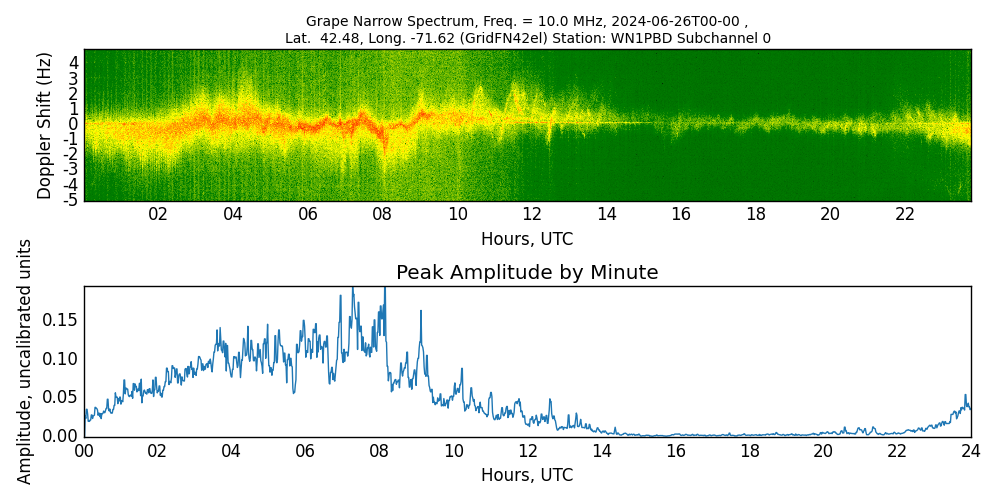 Grape Narrow Spectrum, Freq. = 10.0 MHz, 2024-06-26T00-00 ,
Lat. 42.48, Long. -71.62 (GridFN42el) Station: WN1PBD Subchannel 0

Doppler Shift (Hz)
4
3
2
1
0
-1
-2
-3
-4
-5
02 04 06 08 10 12 14 16 18 20 22
Hours, UTC

Peak Amplitude by Minute
Amplitude, uncalibrated units
0.15
0.10
0.05
0.00
00 02 04 06 08 10 12 14 16 18 20 22 24
Hours, UTC